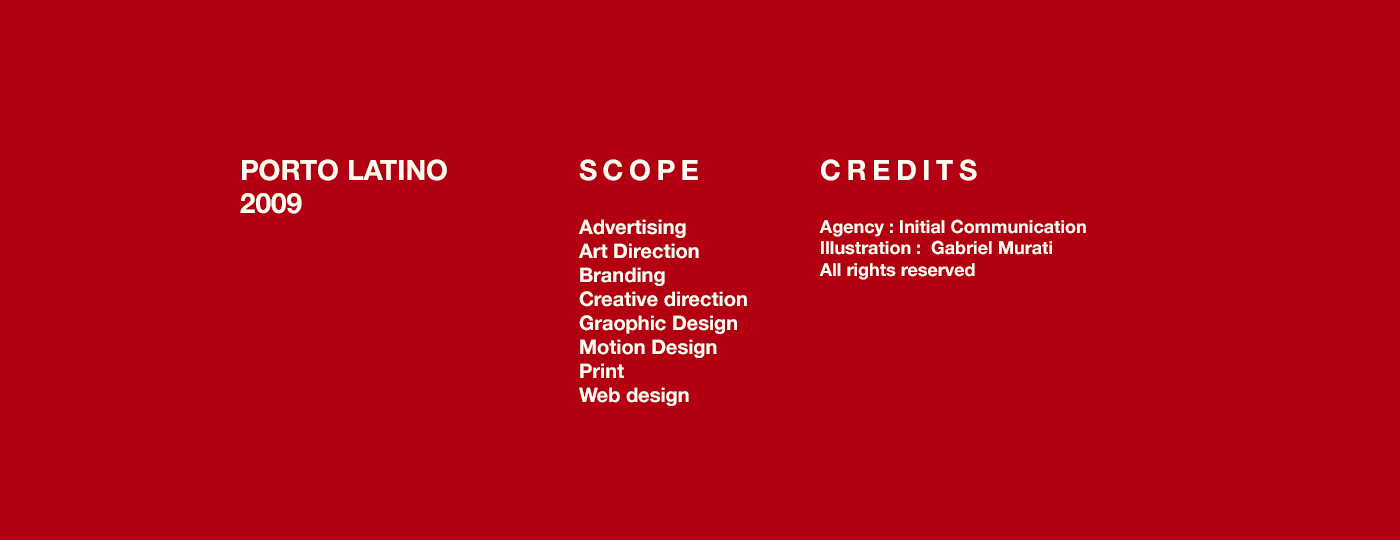 PORTO LATINO
2009

SCOPE

Advertising
Art Direction
Branding
Creative direction
Graophic Design
Motion Design
Print
Web design

CREDITS

Agency : Initial Communication
Illustration : Gabriel Murati
All rights reserved